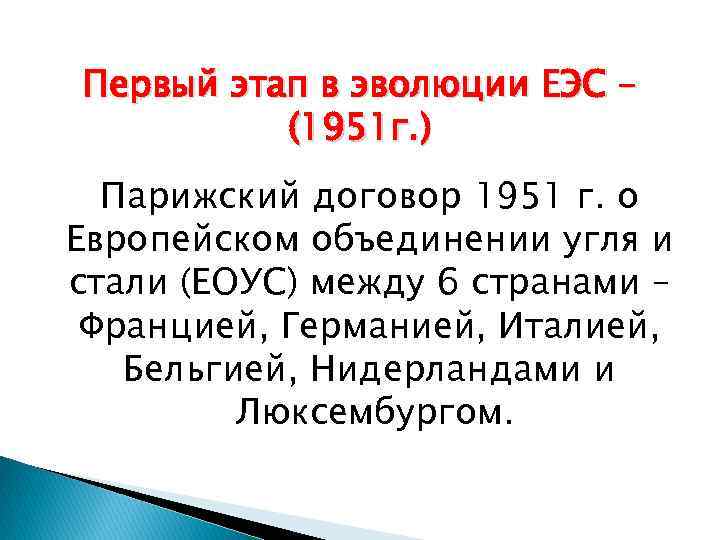 Первый этап в эволюции ЕЭС – (1951г.)

Парижский договор 1951 г. о Европейском объединении угля и стали (ЕОУС) между 6 странами – Францией, Германией, Италией, Бельгией, Нидерландами и Люксембургом.